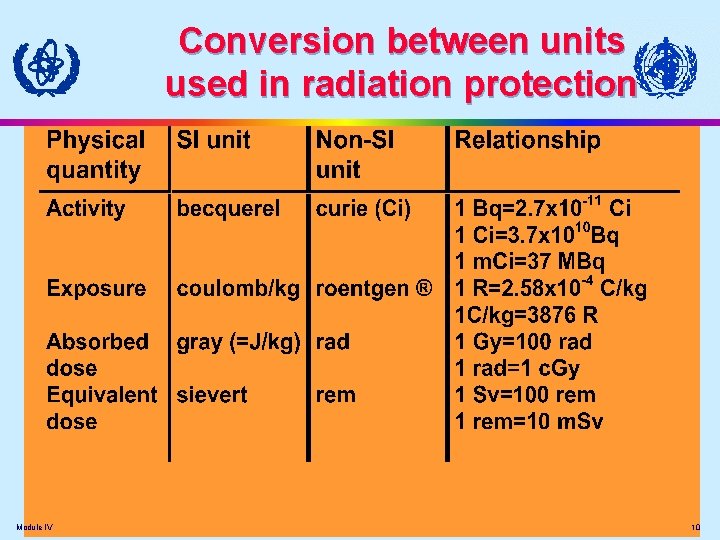 Conversion between units used in radiation protection

| Physical quantity | SI unit | Non-SI unit | Relationship |
|---|---|---|---|
| Activity | becquerel | curie (Ci) | 1 Bq=$2.7x10^{-11}$ Ci<br>1 Ci=$3.7x10^{10}$Bq<br>1 mCi=37 MBq |
| Exposure | coulomb/kg | roentgen ® | 1 R=$2.58x10^{-4}$ C/kg<br>1C/kg=3876 R |
| Absorbed dose | gray (=J/kg) | rad | 1 Gy=100 rad<br>1 rad=1 cGy |
| Equivalent dose | sievert | rem | 1 Sv=100 rem<br>1 rem=10 mSv |

Module IV

10